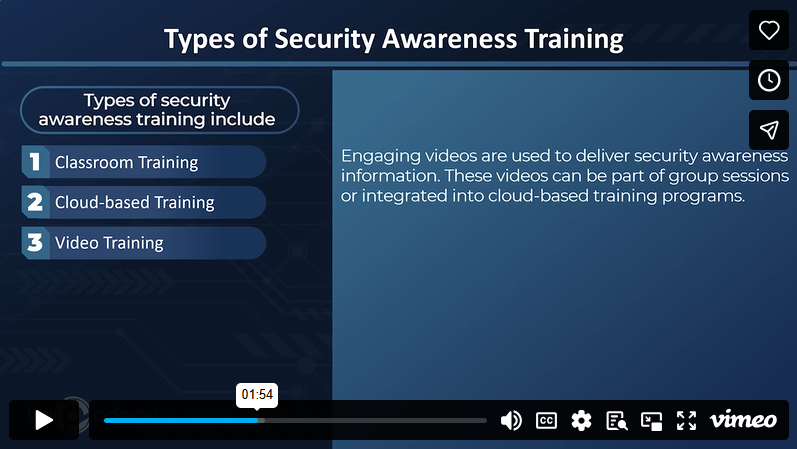 Types of Security Awareness Training

Types of security awareness training include

1 Classroom Training

2 Cloud-based Training

3 Video Training

Engaging videos are used to deliver security awareness information. These videos can be part of group sessions or integrated into cloud-based training programs.

01:54

CC

vimeo